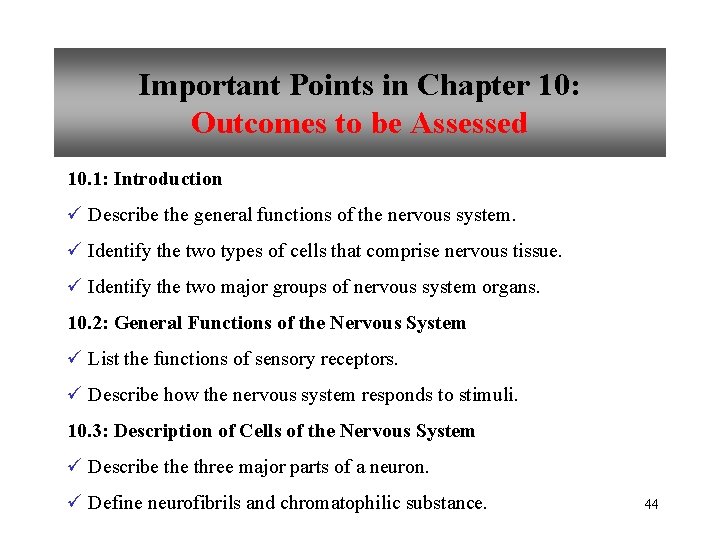 Important Points in Chapter 10:
Outcomes to be Assessed

10.1: Introduction

✓ Describe the general functions of the nervous system.

✓ Identify the two types of cells that comprise nervous tissue.

✓ Identify the two major groups of nervous system organs.

10.2: General Functions of the Nervous System

✓ List the functions of sensory receptors.

✓ Describe how the nervous system responds to stimuli.

10.3: Description of Cells of the Nervous System

✓ Describe the three major parts of a neuron.

✓ Define neurofibrils and chromatophilic substance.

44